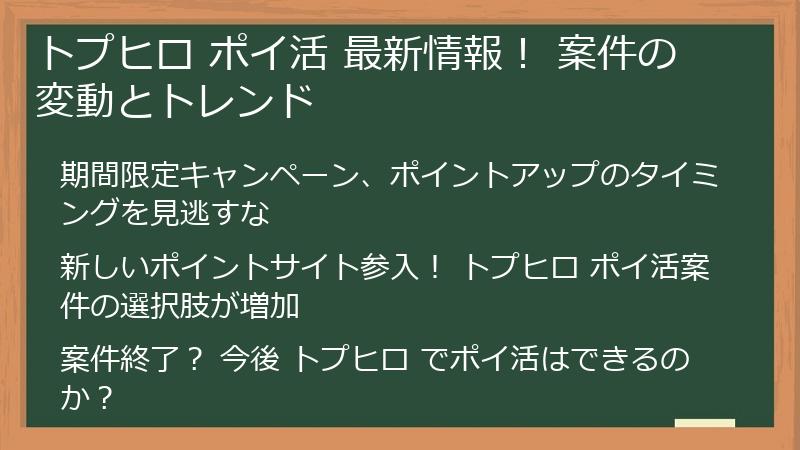 トプヒロ ポイ活 最新情報！ 案件の変動とトレンド

期間限定キャンペーン、ポイントアップのタイミングを見逃すな

新しいポイントサイト参入！ トプヒロ ポイ活案件の選択肢が増加

案件終了？ 今後 トプヒロ でポイ活はできるのか？